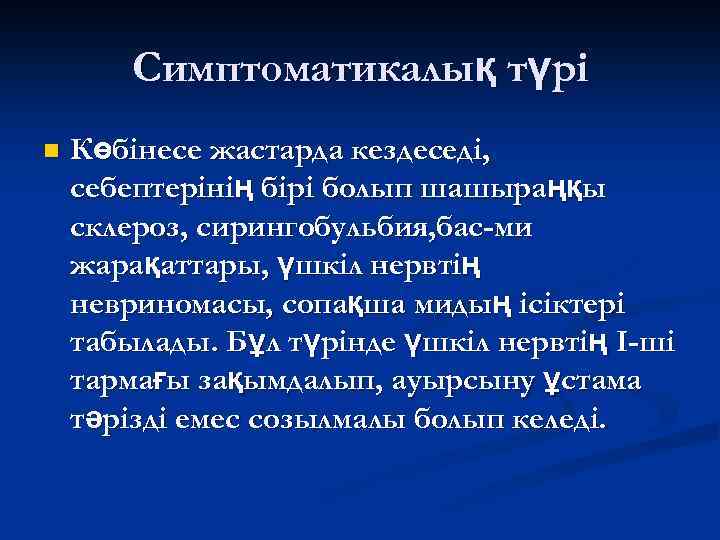 Симптоматикалық түрі

Көбінесе жастарда кездеседі, себептерінің бірі болып шашыраңқы склероз, сирингобульбия,бас-ми жарақаттары, үшкіл нервтің невриномасы, сопақша мидың ісіктері табылады. Бұл түрінде үшкіл нервтің І-ші тармағы зақымдалып, ауырсыну ұстама тәрізді емес созылмалы болып келеді.